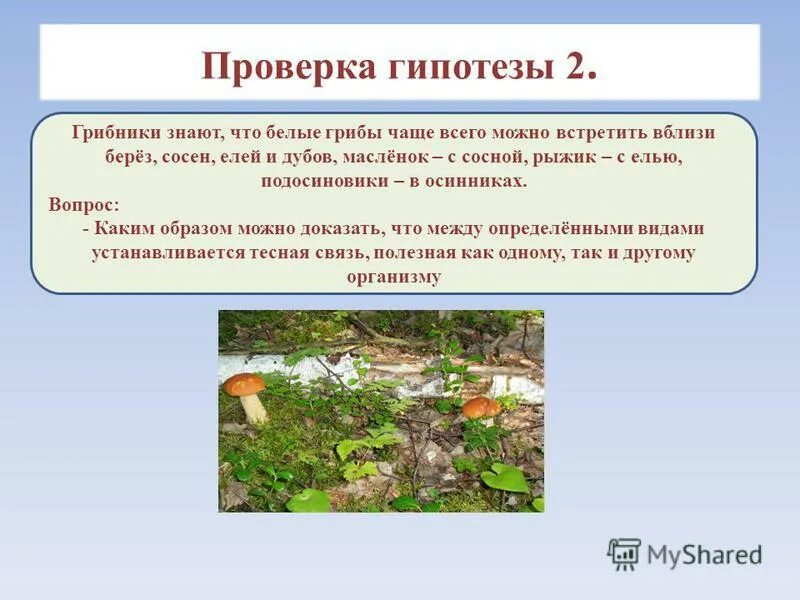 Проверка гипотезы 2.

Грибники знают, что белые грибы чаще всего можно встретить вблизи берёз, сосен, елей и дубов, маслёнок – с сосной, рыжик – с елью, подосиновики – в осинниках.

Вопрос:
- Каким образом можно доказать, что между определёнными видами устанавливается тесная связь, полезная как одному, так и другому организму

MyShared